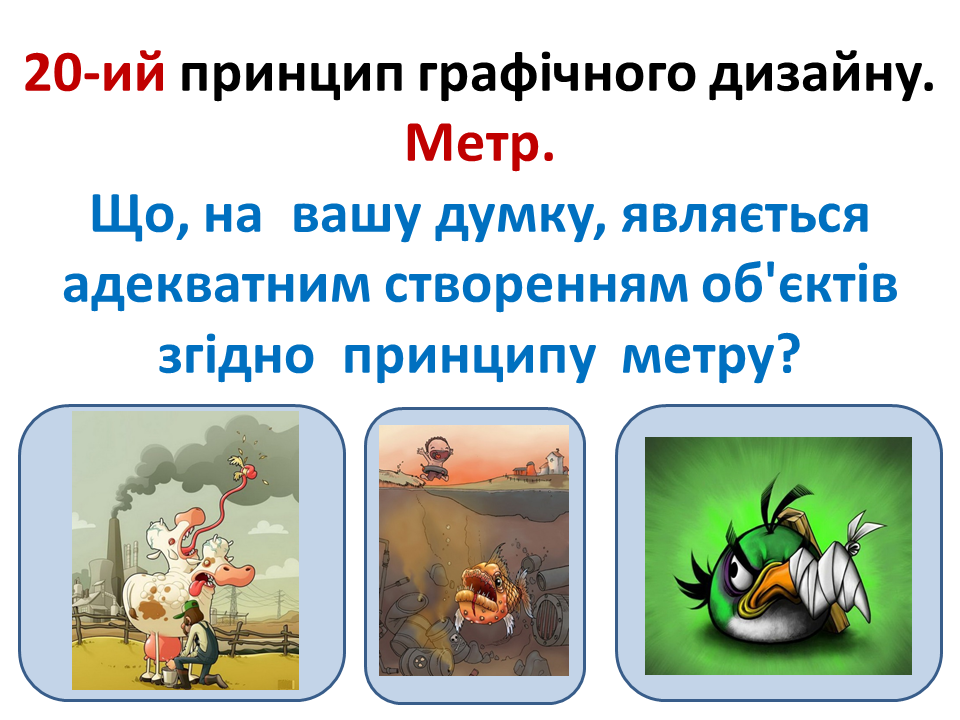 20-ий принцип графічного дизайну.
Метр.
Що, на вашу думку, являється адекватним створенням об'єктів згідно принципу метру?